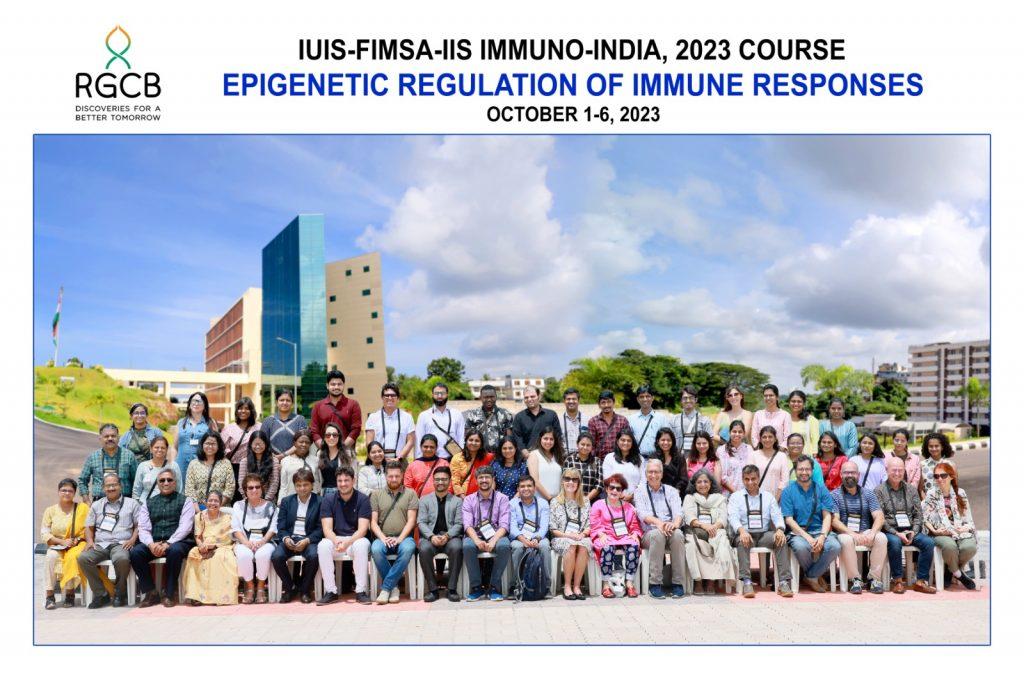 RGCB
DISCOVERIES FOR A BETTER TOMORROW

IUIS-FIMSA-IIS IMMUNO-INDIA, 2023 COURSE
EPIGENETIC REGULATION OF IMMUNE RESPONSES
OCTOBER 1-6, 2023